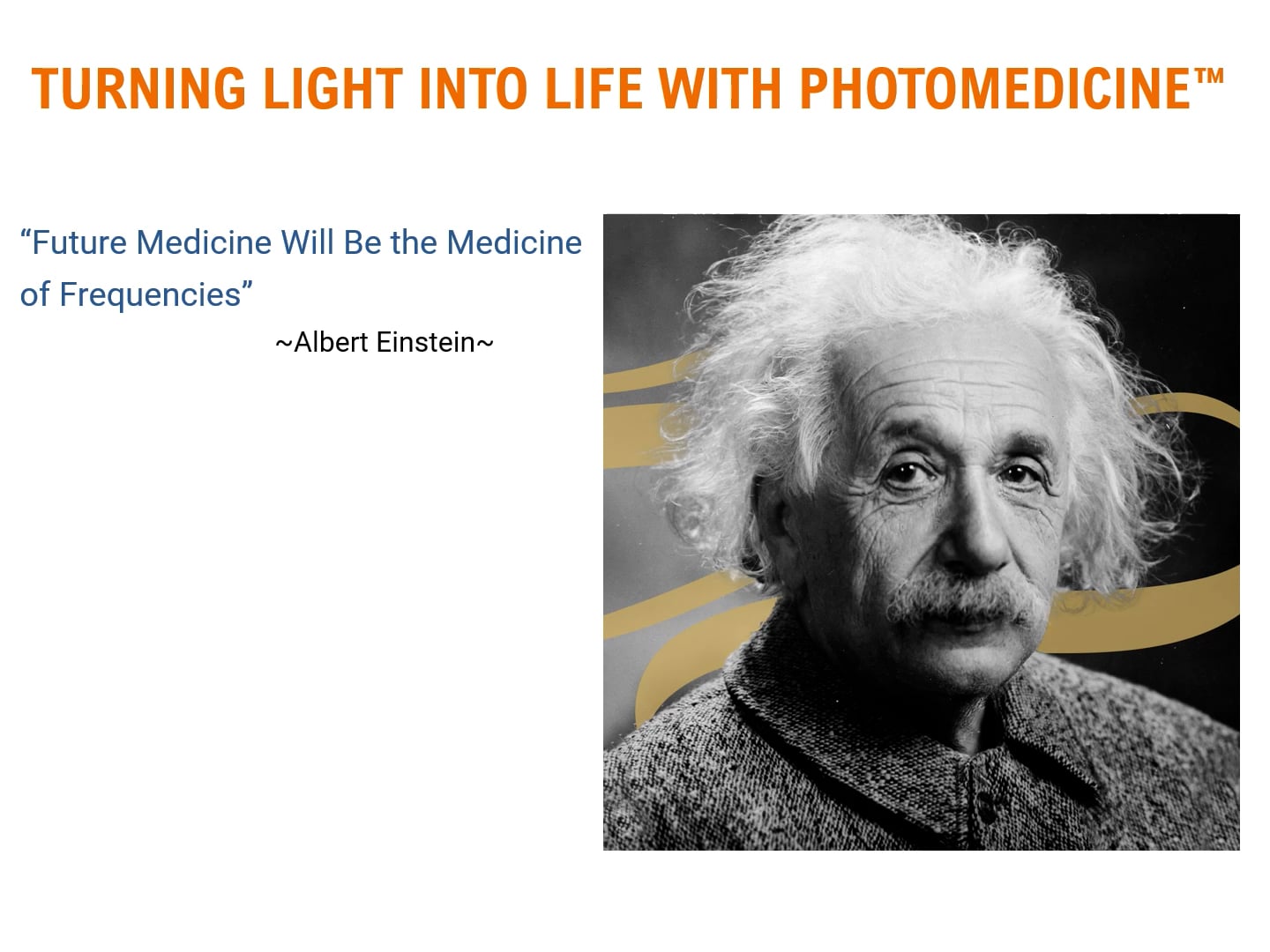 TURNING LIGHT INTO LIFE WITH PHOTOMEDICINE™

“Future Medicine Will Be the Medicine of Frequencies”

~Albert Einstein~